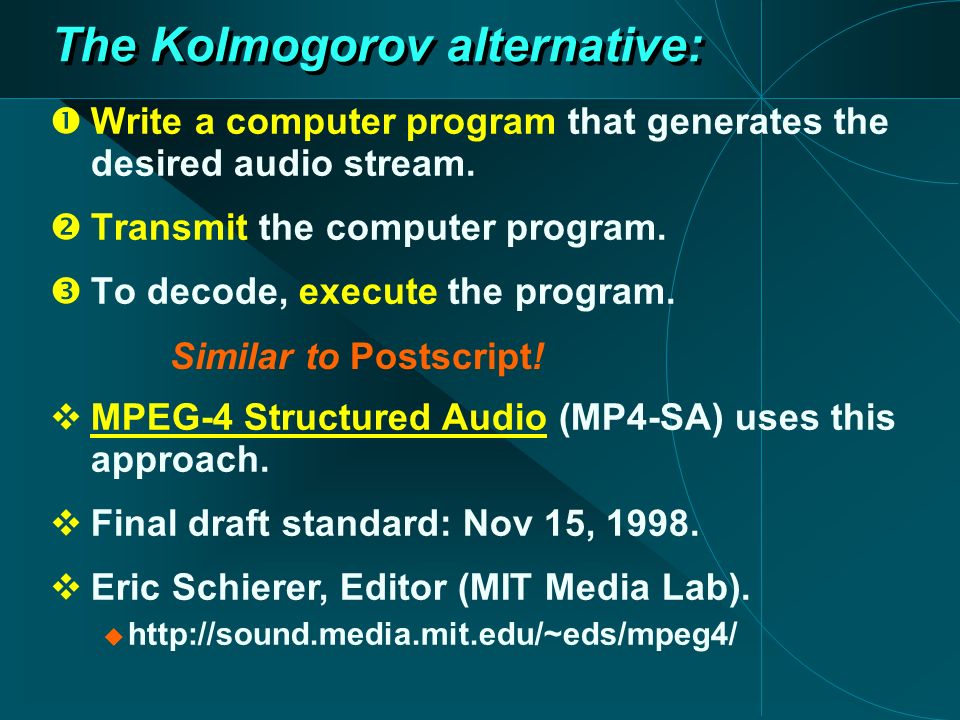 The Kolmogorov alternative:

❶ Write a computer program that generates the desired audio stream.

❷ Transmit the computer program.

❸ To decode, execute the program.

Similar to Postscript!

❖ MPEG-4 Structured Audio (MP4-SA) uses this approach.

❖ Final draft standard: Nov 15, 1998.

❖ Eric Schierer, Editor (MIT Media Lab).

◆ http://sound.media.mit.edu/~eds/mpeg4/